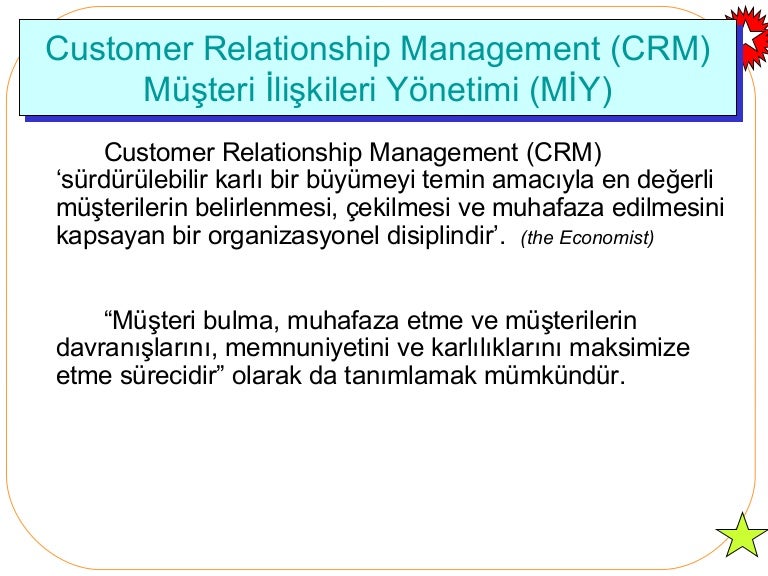 Customer Relationship Management (CRM)
Müşteri İlişkileri Yönetimi (MİY)

Customer Relationship Management (CRM) ‘sürdürülebilir karlı bir büyümeyi temin amacıyla en değerli müşterilerin belirlenmesi, çekilmesi ve muhafaza edilmesini kapsayan bir organizasyonel disiplindir’. (the Economist)

“Müşteri bulma, muhafaza etme ve müşterilerin davranışlarını, memnuniyetini ve karlılıklarını maksimize etme sürecidir” olarak da tanımlamak mümkündür.